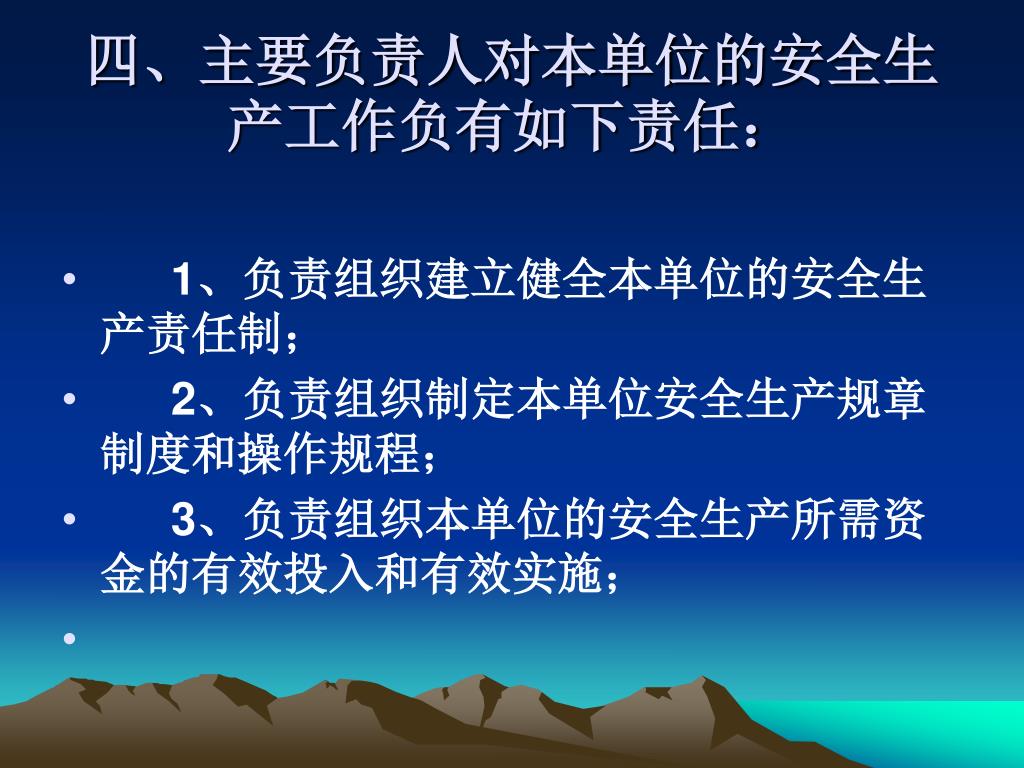 四、主要负责人对本单位的安全生产工作负有如下责任：

• 1、负责组织建立健全本单位的安全生产责任制；

• 2、负责组织制定本单位安全生产规章制度和操作规程；

• 3、负责组织本单位的安全生产所需资金的有效投入和有效实施；

•